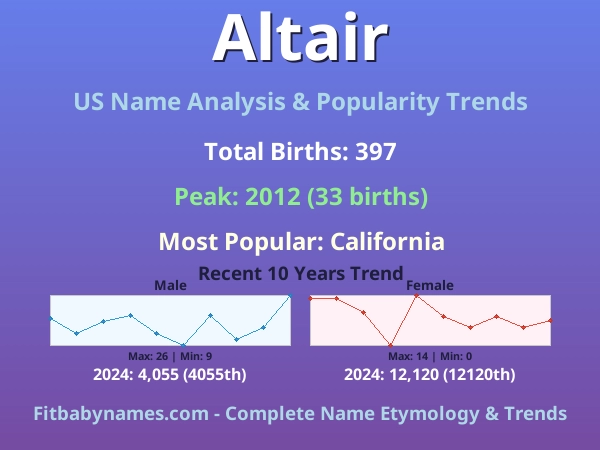 Altair

US Name Analysis & Popularity Trends

Total Births: 397

Peak: 2012 (33 births)

Most Popular: California

Recent 10 Years Trend

Male

Max: 26 | Min: 9

2024: 4,055 (4055th)

Female

Max: 14 | Min: 0

2024: 12,120 (12120th)

Fitbabynames.com - Complete Name Etymology & Trends